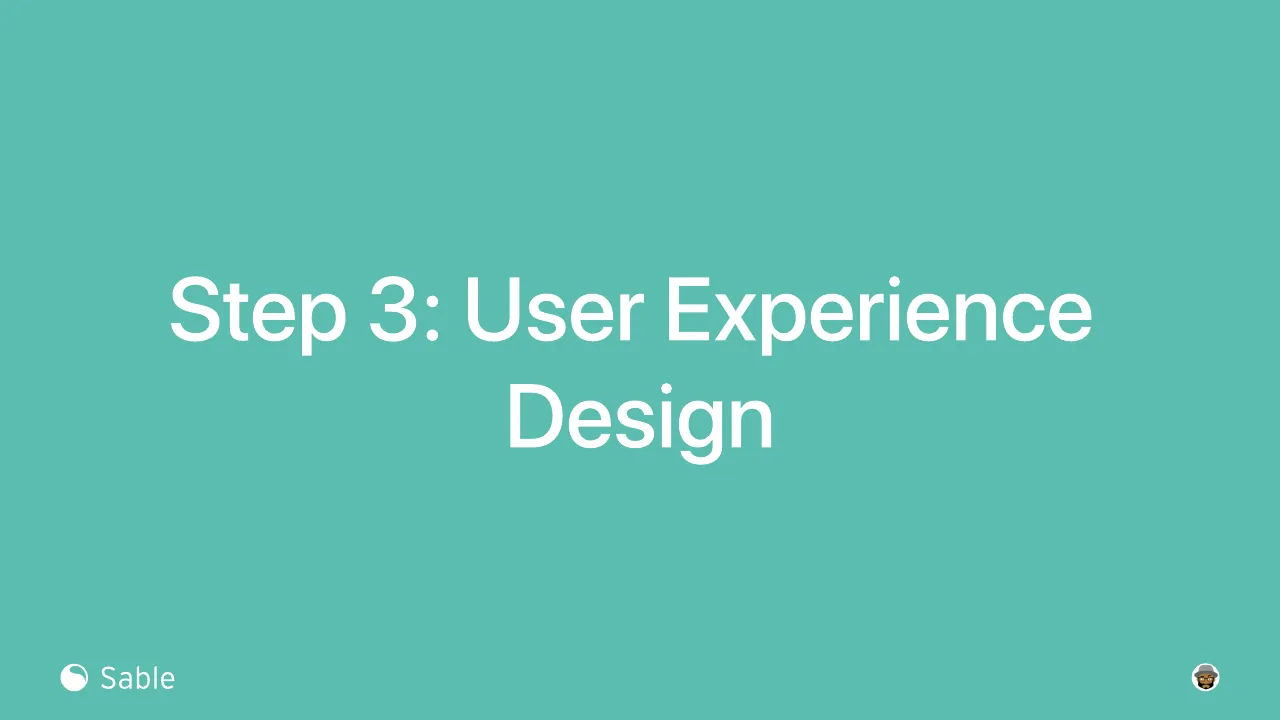 Step 3: User Experience Design

Sable